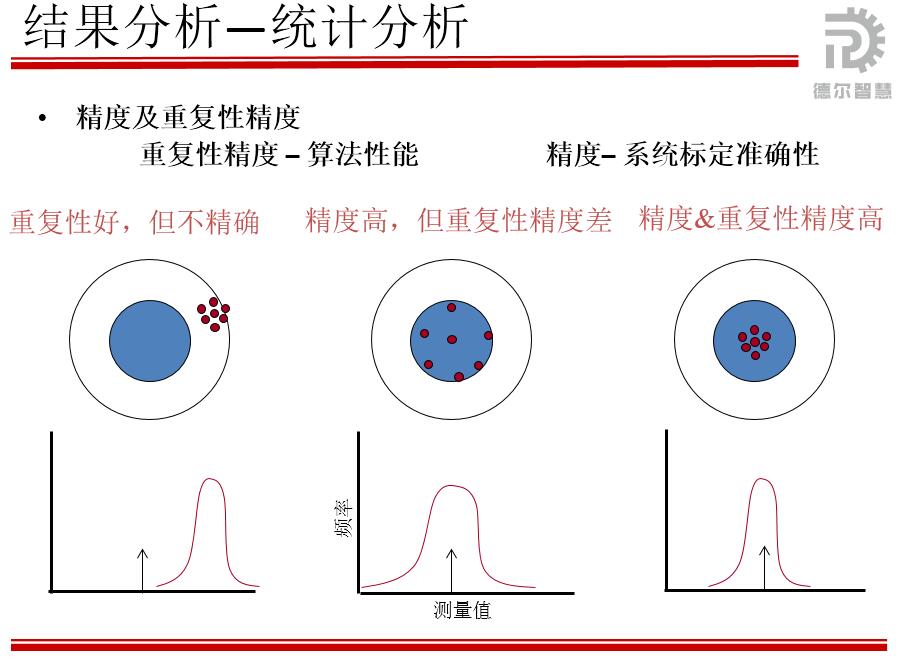 结果分析—统计分析

德尔智慧

• 精度及重复性精度

重复性精度 – 算法性能

精度– 系统标定准确性

重复性好，但不精确

精度高，但重复性精度差

精度&重复性精度高

频率

测量值